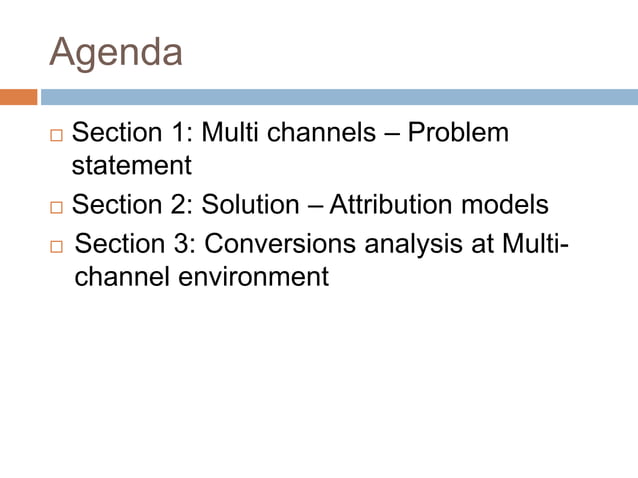 Agenda

□ Section 1: Multi channels – Problem statement

□ Section 2: Solution – Attribution models

□ Section 3: Conversions analysis at Multi-channel environment